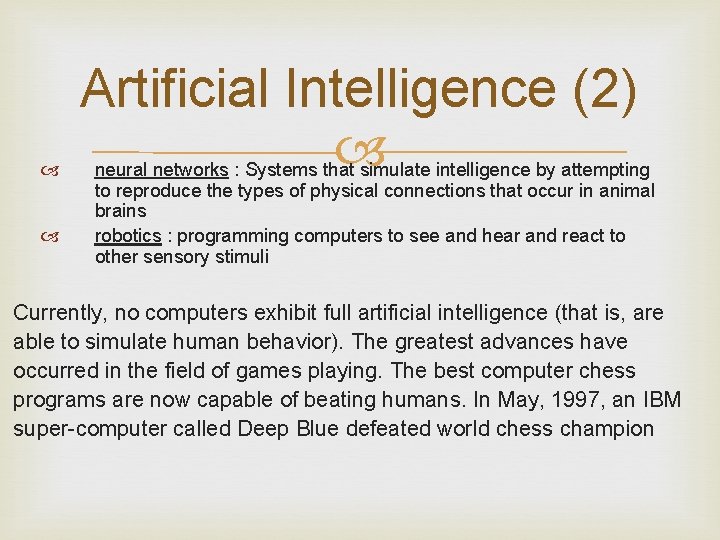 Artificial Intelligence (2)

neural networks : Systems that simulate intelligence by attempting to reproduce the types of physical connections that occur in animal brains

robotics : programming computers to see and hear and react to other sensory stimuli

Currently, no computers exhibit full artificial intelligence (that is, are able to simulate human behavior). The greatest advances have occurred in the field of games playing. The best computer chess programs are now capable of beating humans. In May, 1997, an IBM super-computer called Deep Blue defeated world chess champion